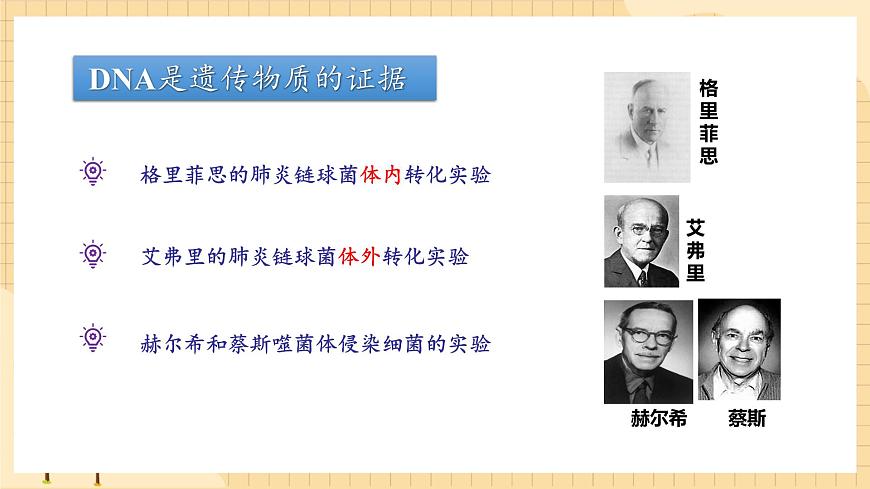 DNA是遗传物质的证据

格里菲思的肺炎链球菌体内转化实验

艾弗里的肺炎链球菌体外转化实验

赫尔希和蔡斯噬菌体侵染细菌的实验

格里菲思

艾弗里

赫尔希

蔡斯